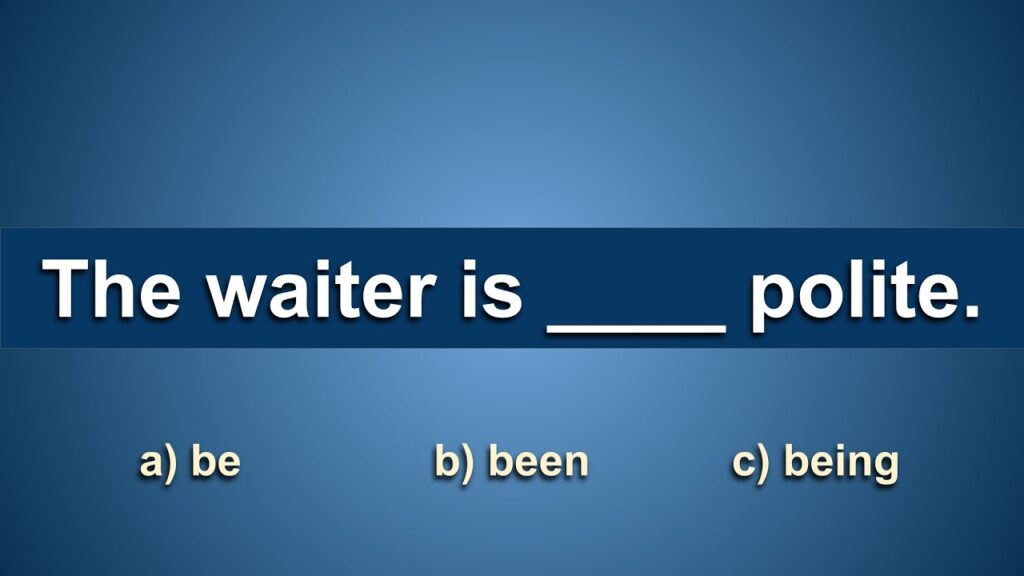 The waiter is ____ polite.

a) be b) been c) being